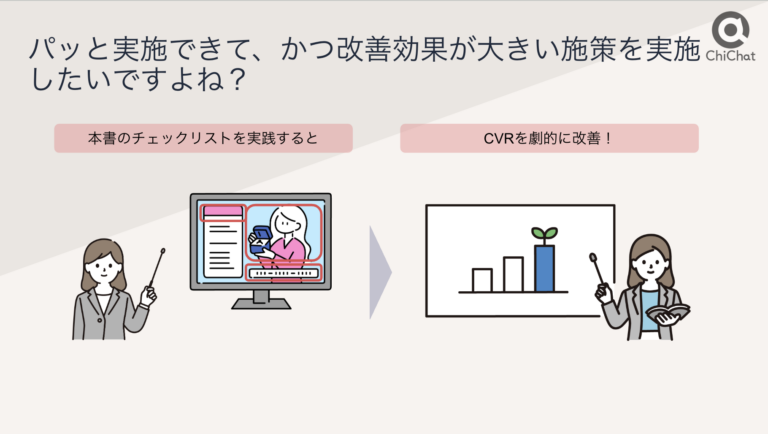 パッと実施できて、かつ改善効果が大きい施策を実施したいですよね？

ChiChat

本書のチェックリストを実践すると

CVRを劇的に改善！